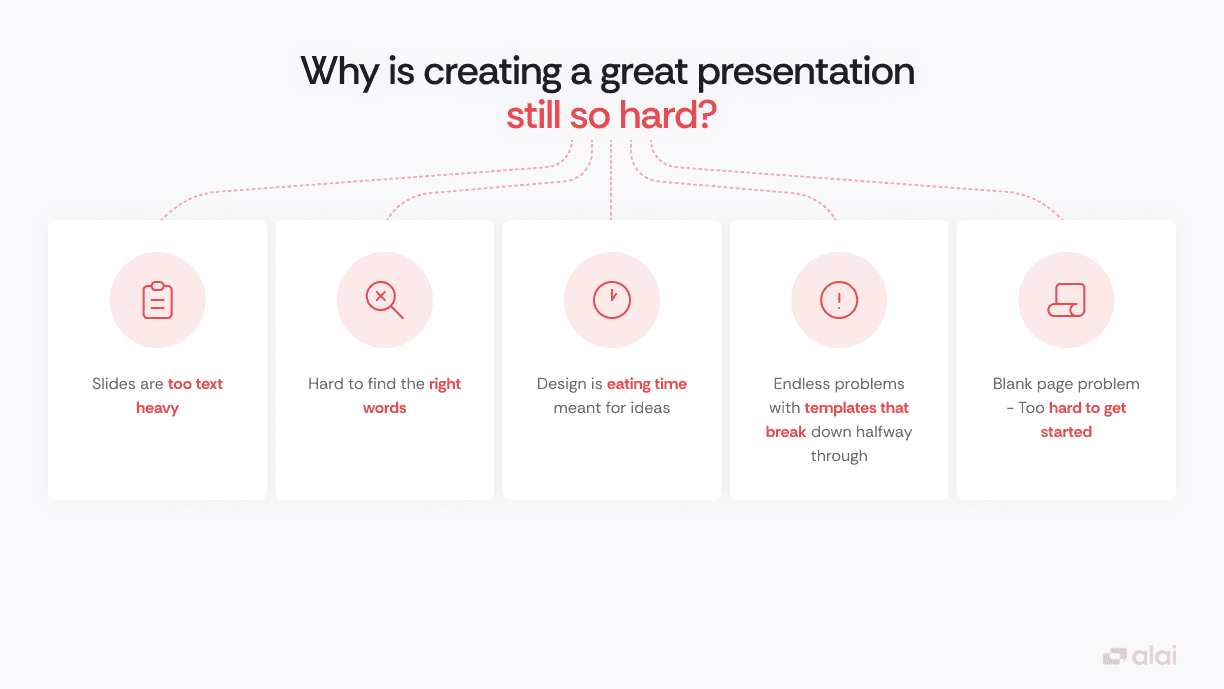 Why is creating a great presentation
still so hard?

Slides are too text heavy

Hard to find the right words

Design is eating time meant for ideas

Endless problems with templates that break down halfway through

Blank page problem - Too hard to get started

alai